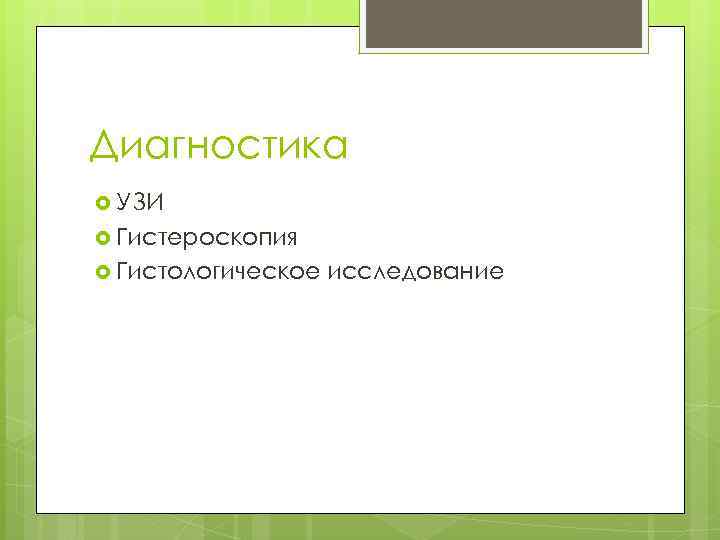 Диагностика

УЗИ
Гистероскопия
Гистологическое исследование